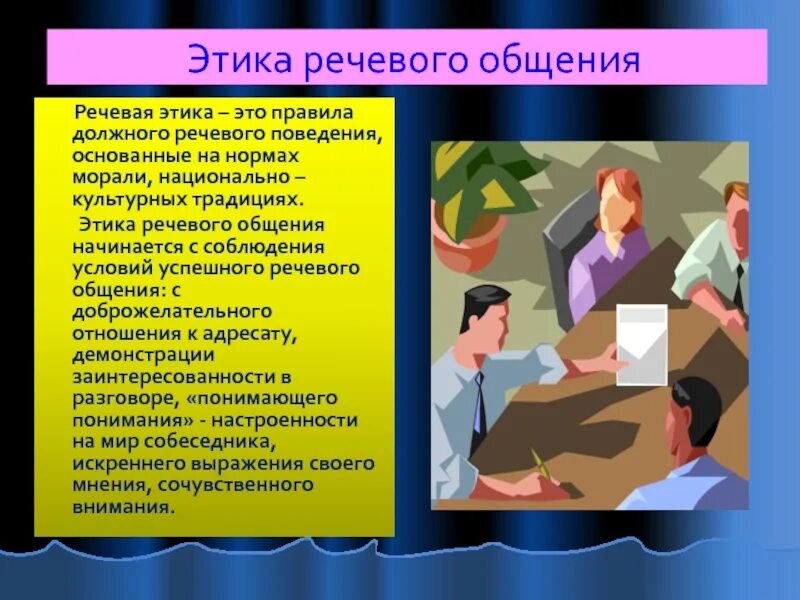 Этика речевого общения

Речевая этика – это правила должного речевого поведения, основанные на нормах морали, национально – культурных традициях.

Этика речевого общения начинается с соблюдения условий успешного речевого общения: с доброжелательного отношения к адресату, демонстрации заинтересованности в разговоре, «понимающего понимания» - настроенности на мир собеседника, искреннего выражения своего мнения, сочувственного внимания.